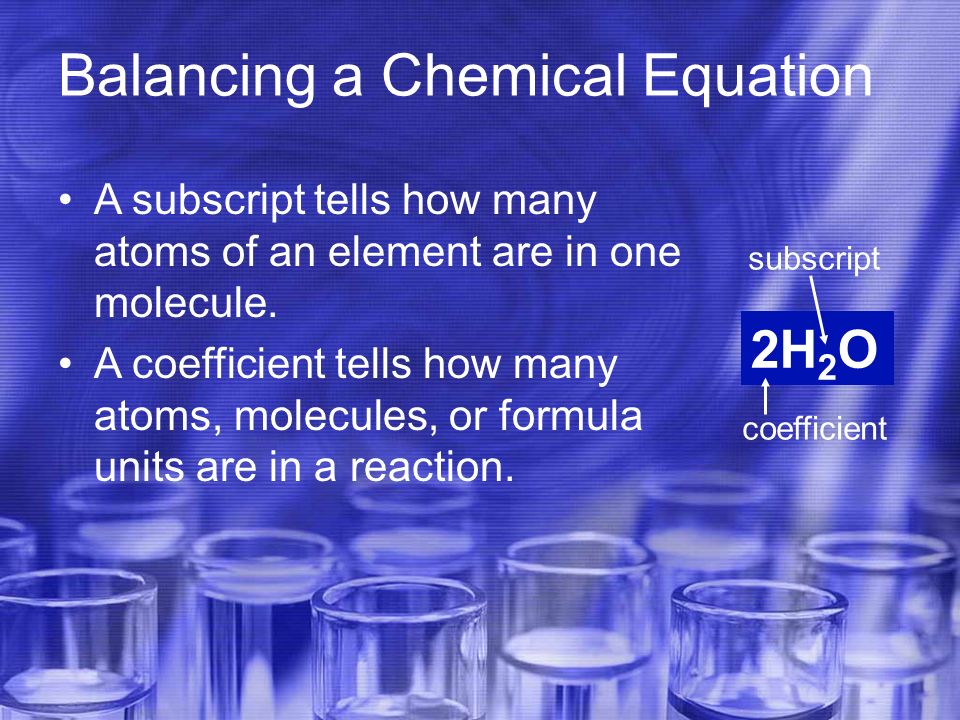 Balancing a Chemical Equation

• A subscript tells how many atoms of an element are in one molecule.
• A coefficient tells how many atoms, molecules, or formula units are in a reaction.

subscript

$2H_2O$

coefficient